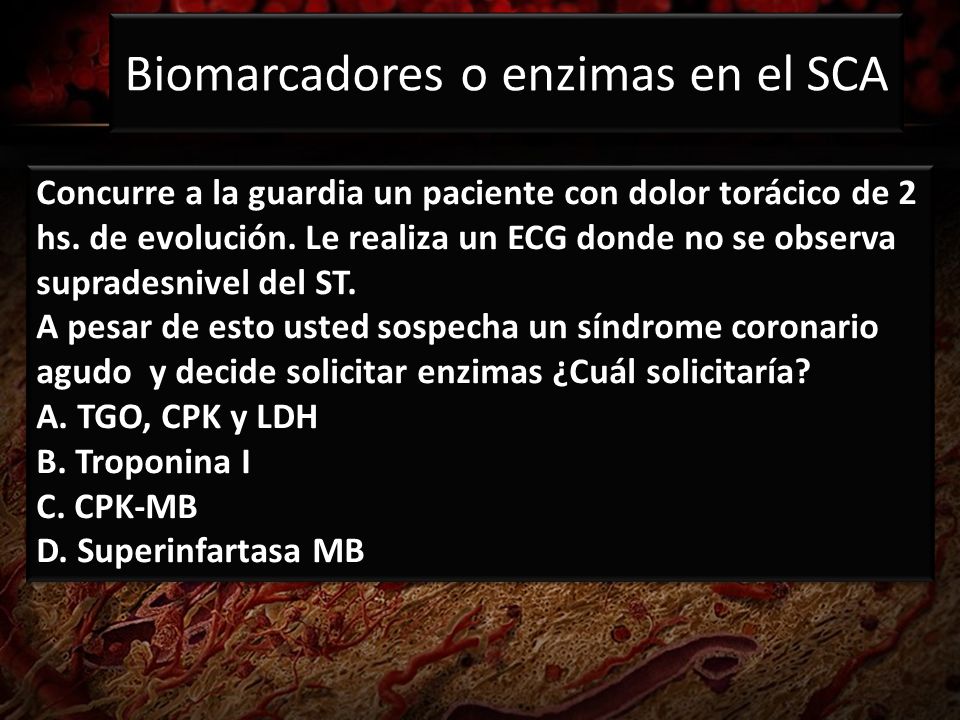 Biomarcadores o enzimas en el SCA

Concurre a la guardia un paciente con dolor torácico de 2 hs. de evolución. Le realiza un ECG donde no se observa supradesnivel del ST.
A pesar de esto usted sospecha un síndrome coronario agudo y decide solicitar enzimas ¿Cuál solicitaría?
A. TGO, CPK y LDH
B. Troponina I
C. CPK-MB
D. Superinfartasa MB